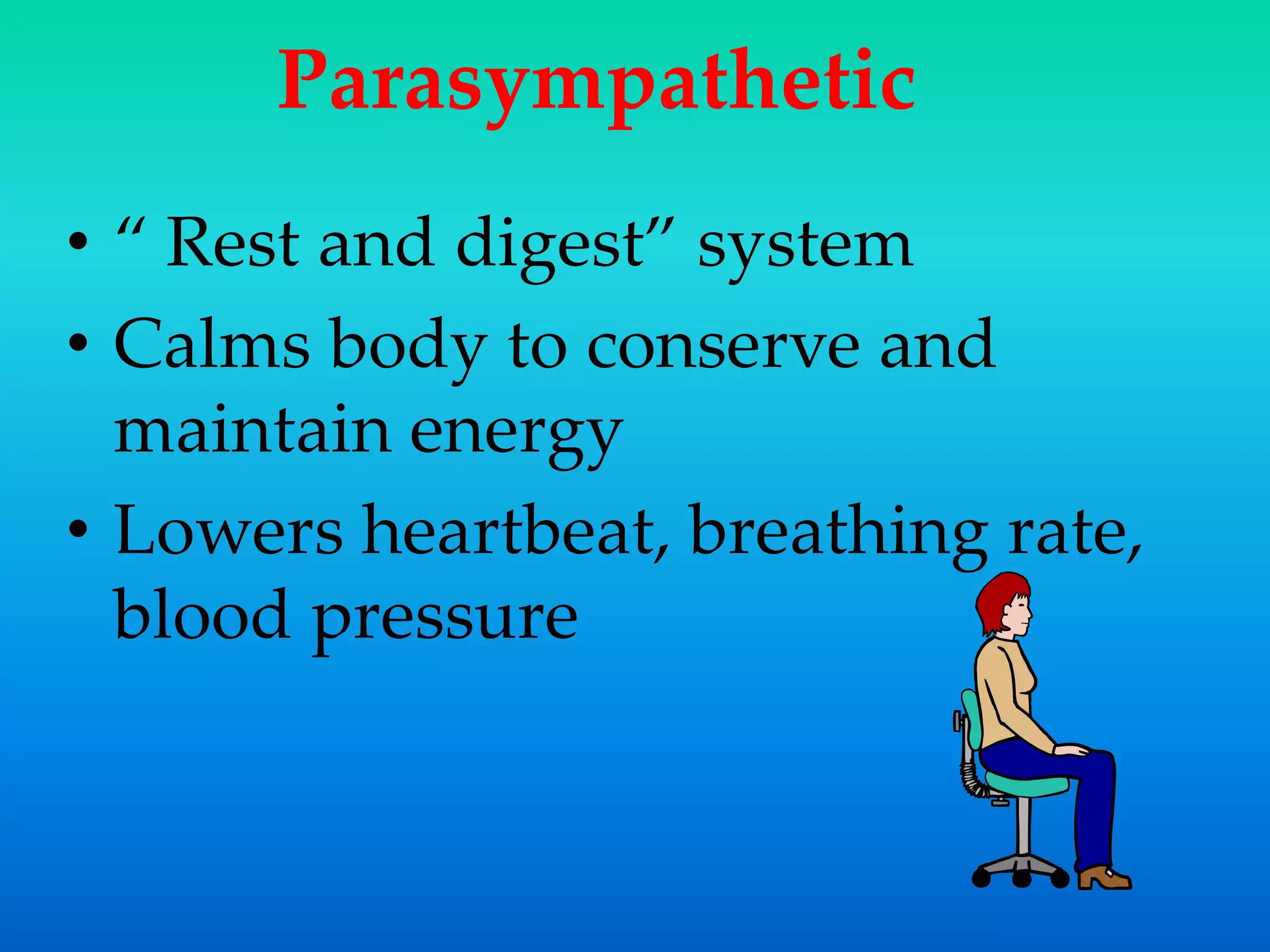 Parasympathetic

• “ Rest and digest” system
• Calms body to conserve and maintain energy
• Lowers heartbeat, breathing rate, blood pressure